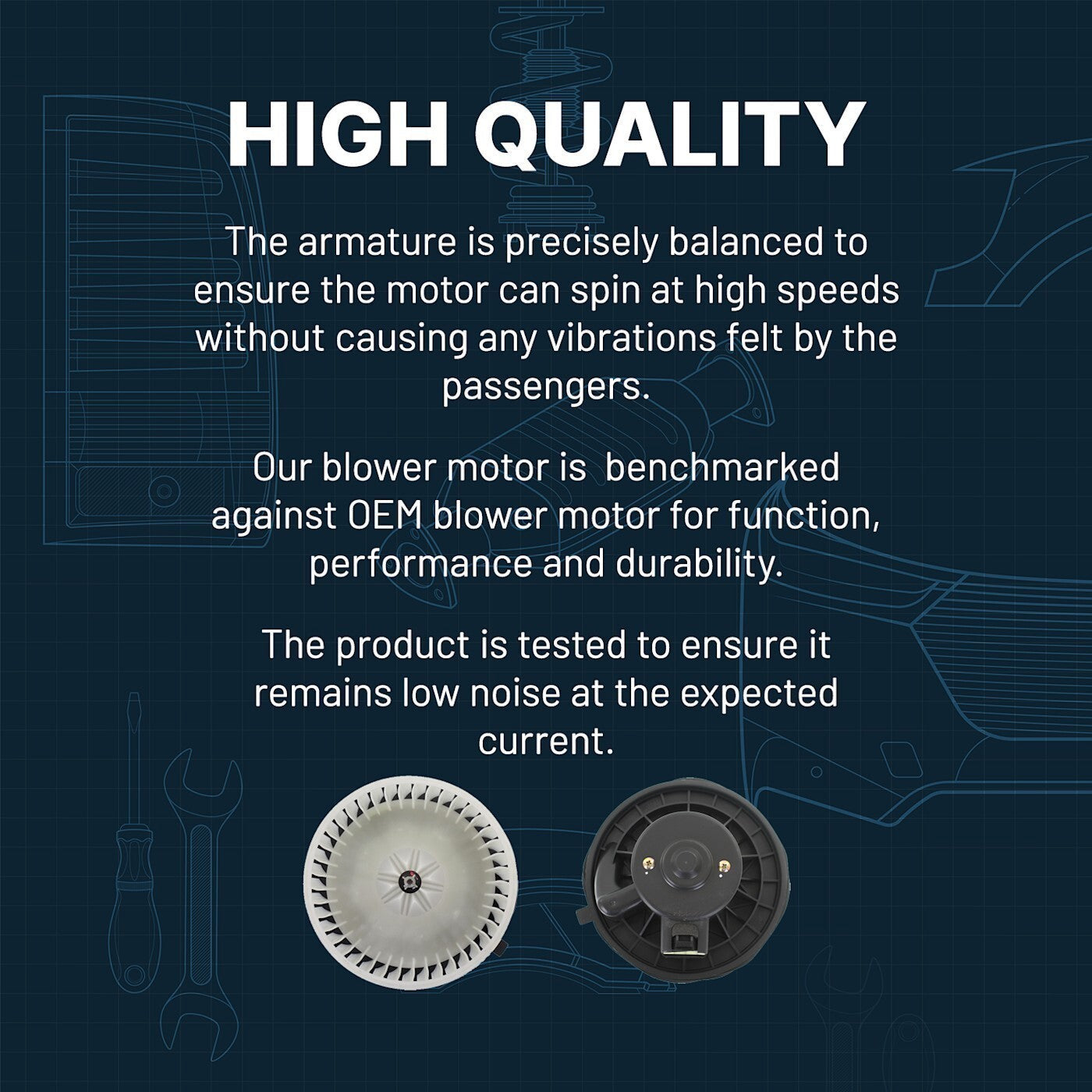 HIGH QUALITY

The armature is precisely balanced to ensure the motor can spin at high speeds without causing any vibrations felt by the passengers.

Our blower motor is  benchmarked against OEM blower motor for function, performance and durability.

The product is tested to ensure it remains low noise at the expected current.